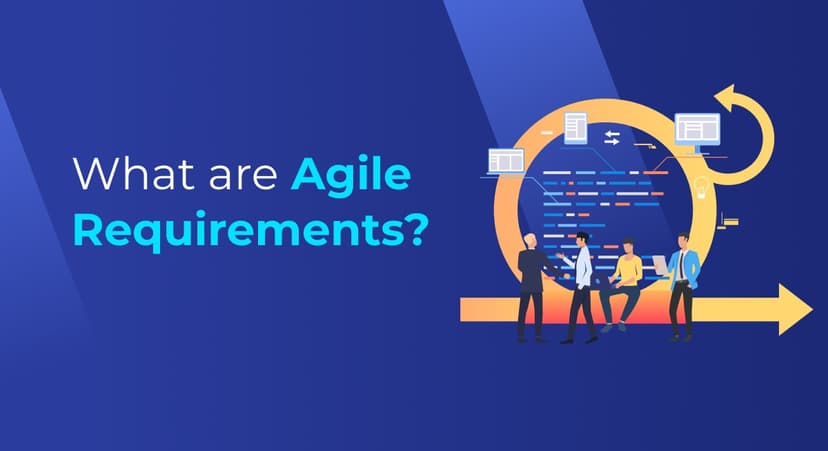 What are Agile Requirements?